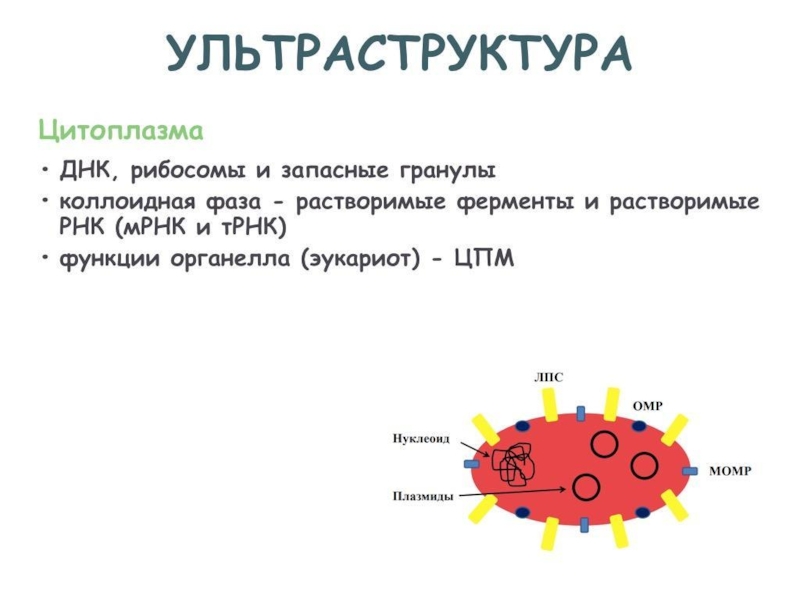 УЛЬТРАСТРУКТУРА

Цитоплазма

• ДНК, рибосомы и запасные гранулы
• коллоидная фаза - растворимые ферменты и растворимые РНК (мРНК и тРНК)
• функции органелла (эукариот) - ЦПМ

ЛПС
OMP
Нуклеоид
MOMP
Плазмиды